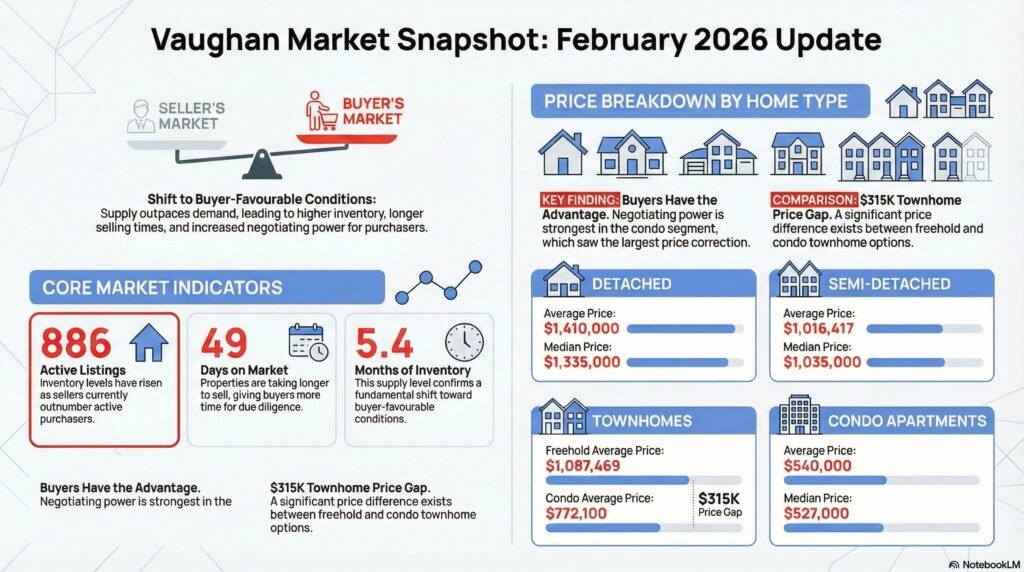 Vaughan Market Snapshot: February 2026 Update

SELLER'S MARKET

BUYER'S MARKET

Shift to Buyer-Favourable Conditions:
Supply outpaces demand, leading to higher inventory, longer selling times, and increased negotiating power for purchasers.

CORE MARKET INDICATORS

886
Active Listings
Inventory levels have risen as sellers currently outnumber active purchasers.

49
Days on Market
Properties are taking longer to sell, giving buyers more time for due diligence.

5.4
Months of Inventory
This supply level confirms a fundamental shift toward buyer-favourable conditions.

Buyers Have the Advantage.
Negotiating power is strongest in the

$315K Townhome Price Gap.
A significant price difference exists between freehold and condo townhome options.

PRICE BREAKDOWN BY HOME TYPE

KEY FINDING: Buyers Have the Advantage. Negotiating power is strongest in the condo segment, which saw the largest price correction.

COMPARISON: $315K Townhome Price Gap. A significant price difference exists between freehold and condo townhome options.

DETACHED
Average Price:
$1,410,000
Median Price:
$1,335,000

SEMI-DETACHED
Average Price:
$1,016,417
Median Price:
$1,035,000

TOWNHOMES
Freehold Average Price:
$1,087,469
Condo Average Price:
$772,100
$315K
Price Gap

CONDO APARTMENTS
Average Price:
$540,000
Median Price:
$527,000

NotebookLM